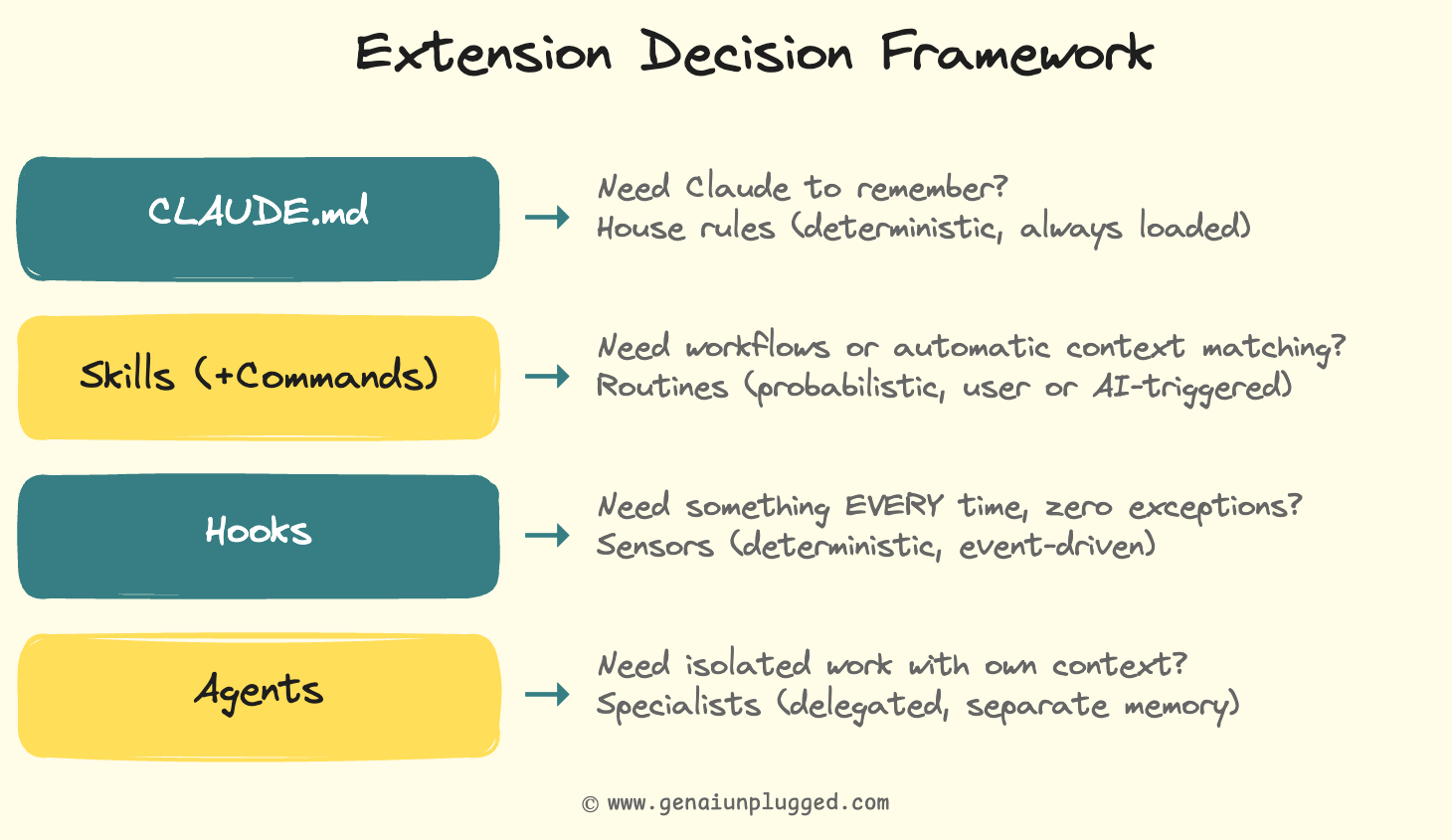 Extension Decision Framework

CLAUDE.md → Need Claude to remember?
House rules (deterministic, always loaded)

Skills (+Commands) → Need workflows or automatic context matching?
Routines (probabilistic, user or AI-triggered)

Hooks → Need something EVERY time, zero exceptions?
Sensors (deterministic, event-driven)

Agents → Need isolated work with own context?
Specialists (delegated, separate memory)

© www.genaiunplugged.com